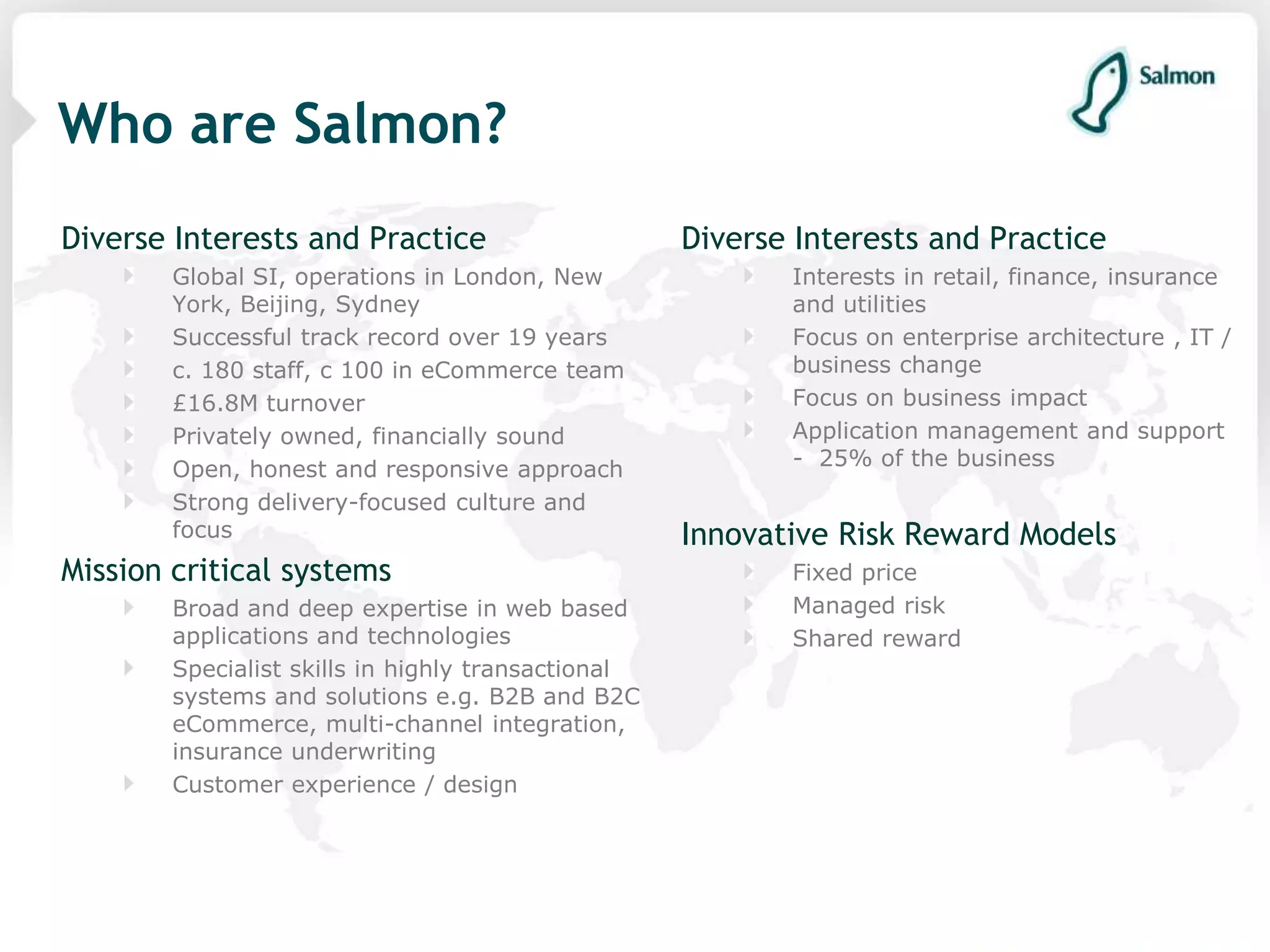 Salmon

Who are Salmon?

Diverse Interests and Practice

Global SI, operations in London, New York, Beijing, Sydney

Successful track record over 19 years

c. 180 staff, c 100 in eCommerce team

£16.8M turnover

Privately owned, financially sound

Open, honest and responsive approach

Strong delivery-focused culture and focus

Mission critical systems

Broad and deep expertise in web based applications and technologies

Specialist skills in highly transactional systems and solutions e.g. B2B and B2C eCommerce, multi-channel integration, insurance underwriting

Customer experience / design

Diverse Interests and Practice

Interests in retail, finance, insurance and utilities

Focus on enterprise architecture , IT / business change

Focus on business impact

Application management and support - 25% of the business

Innovative Risk Reward Models

Fixed price

Managed risk

Shared reward